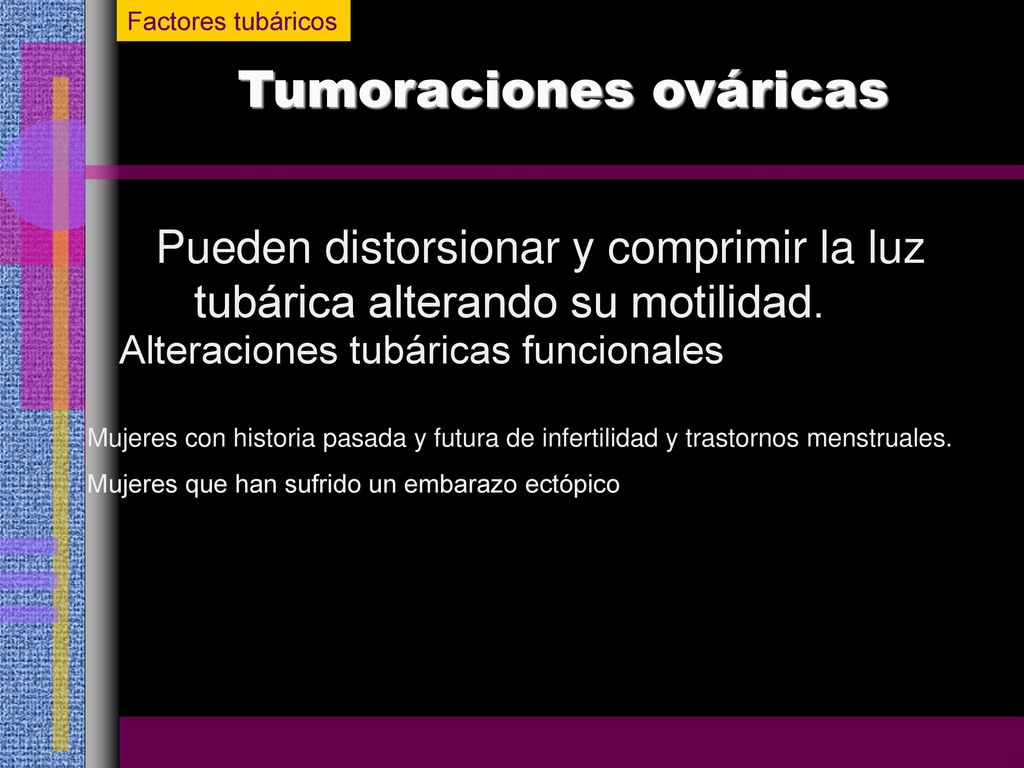 Factores tubáricos

Tumoraciones ováricas

Pueden distorsionar y comprimir la luz tubárica alterando su motilidad.

Alteraciones tubáricas funcionales

Mujeres con historia pasada y futura de infertilidad y trastornos menstruales.

Mujeres que han sufrido un embarazo ectópico